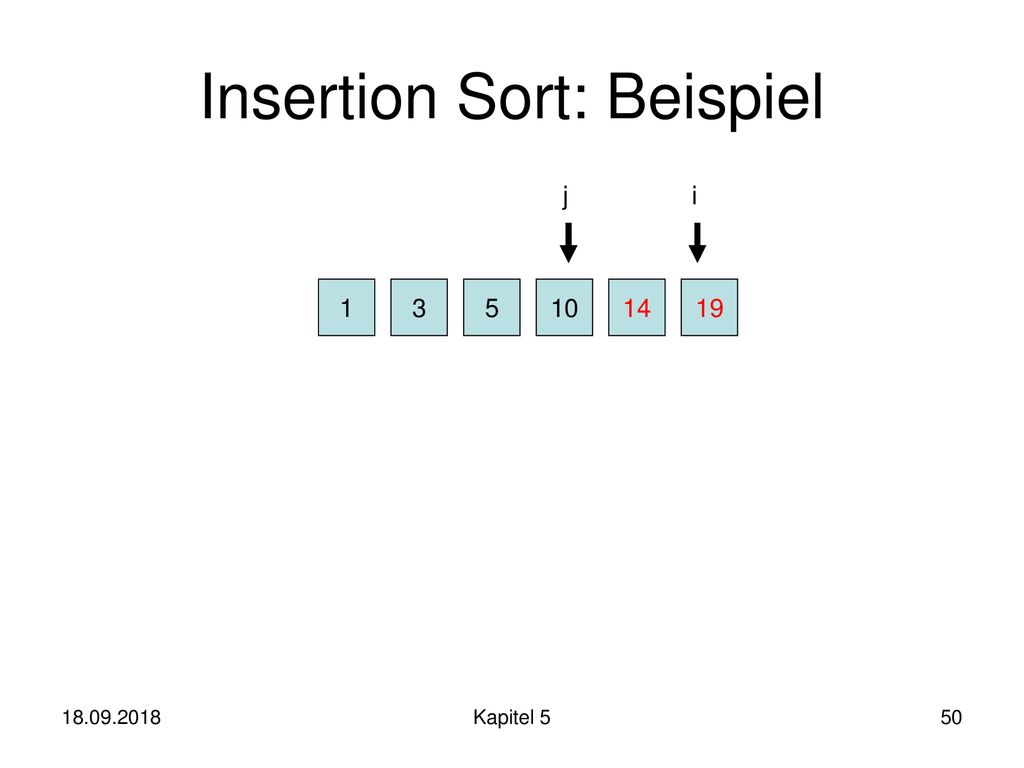 Insertion Sort: Beispiel

j i

1 3 5 10 14 19

18.09.2018 Kapitel 5 50